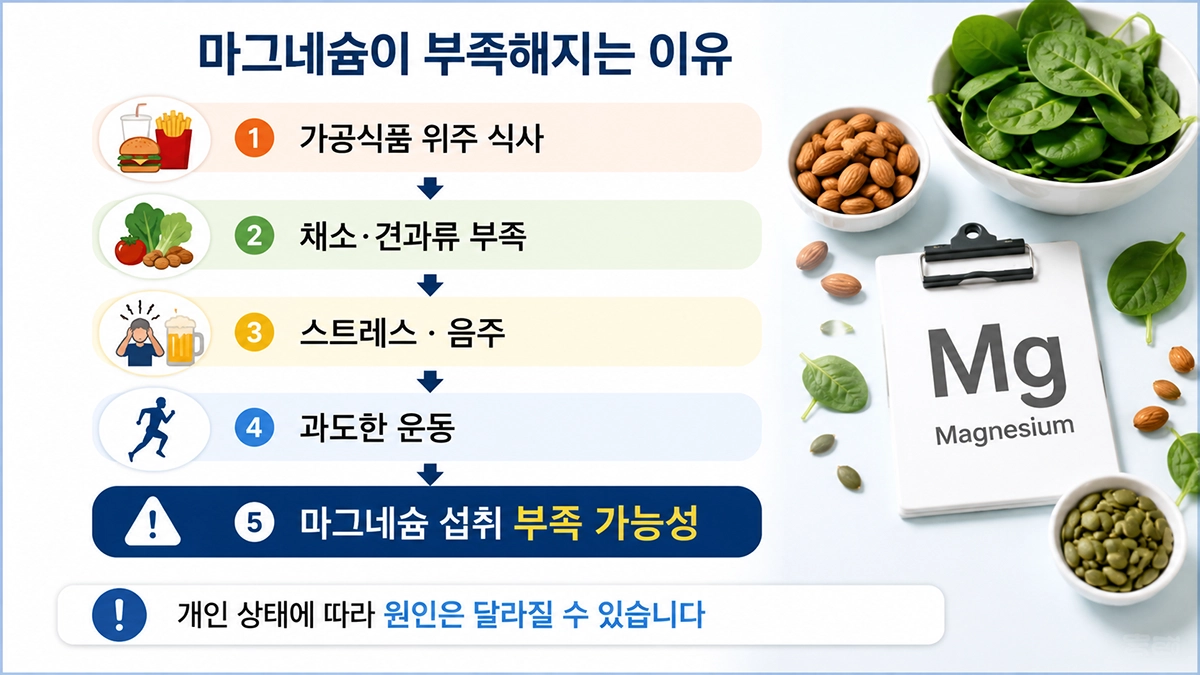 마그네슘이 부족해지는 이유

1 가공식품 위주 식사

2 채소·견과류 부족

3 스트레스 · 음주

4 과도한 운동

5 마그네슘 섭취 부족 가능성

개인 상태에 따라 원인은 달라질 수 있습니다

Mg
Magnesium